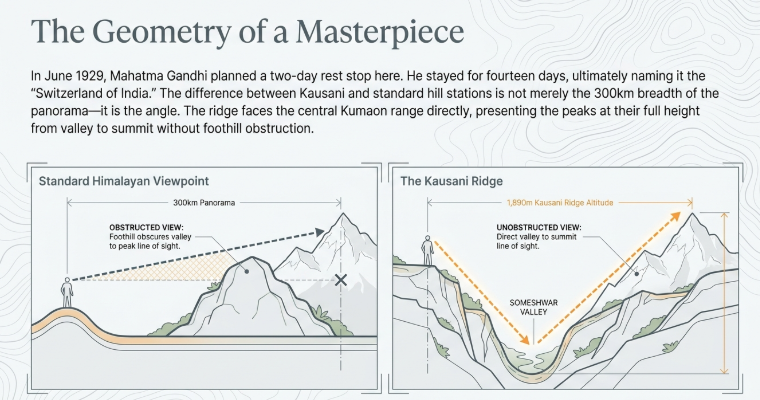 The Geometry of a Masterpiece

In June 1929, Mahatma Gandhi planned a two-day rest stop here. He stayed for fourteen days, ultimately naming it the "Switzerland of India." The difference between Kausani and standard hill stations is not merely the 300km breadth of the panorama—it is the angle. The ridge faces the central Kumaon range directly, presenting the peaks at their full height from valley to summit without foothill obstruction.

Standard Himalayan Viewpoint

300km Panorama

OBSTRUCTED VIEW:
Foothill obscures valley to peak line of sight.

The Kausani Ridge

1,890m Kausani Ridge Altitude

UNOBSTRUCTED VIEW:
Direct valley to summit line of sight.

SOMESHWAR VALLEY